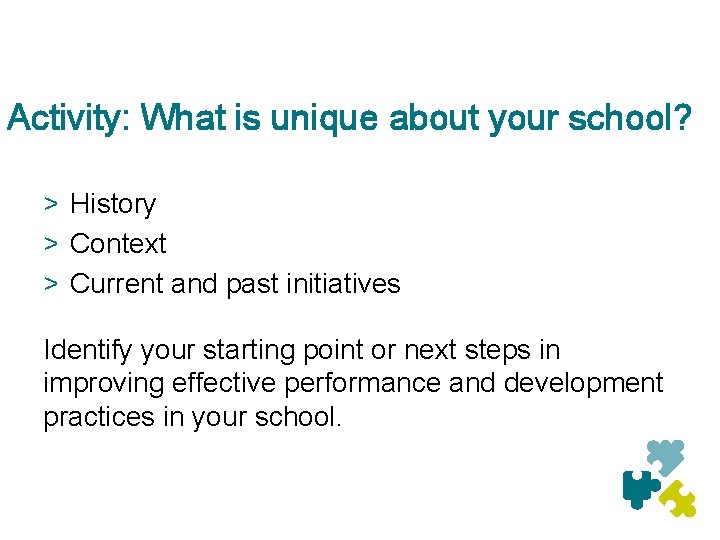 Activity: What is unique about your school?

> History
> Context
> Current and past initiatives

Identify your starting point or next steps in improving effective performance and development practices in your school.